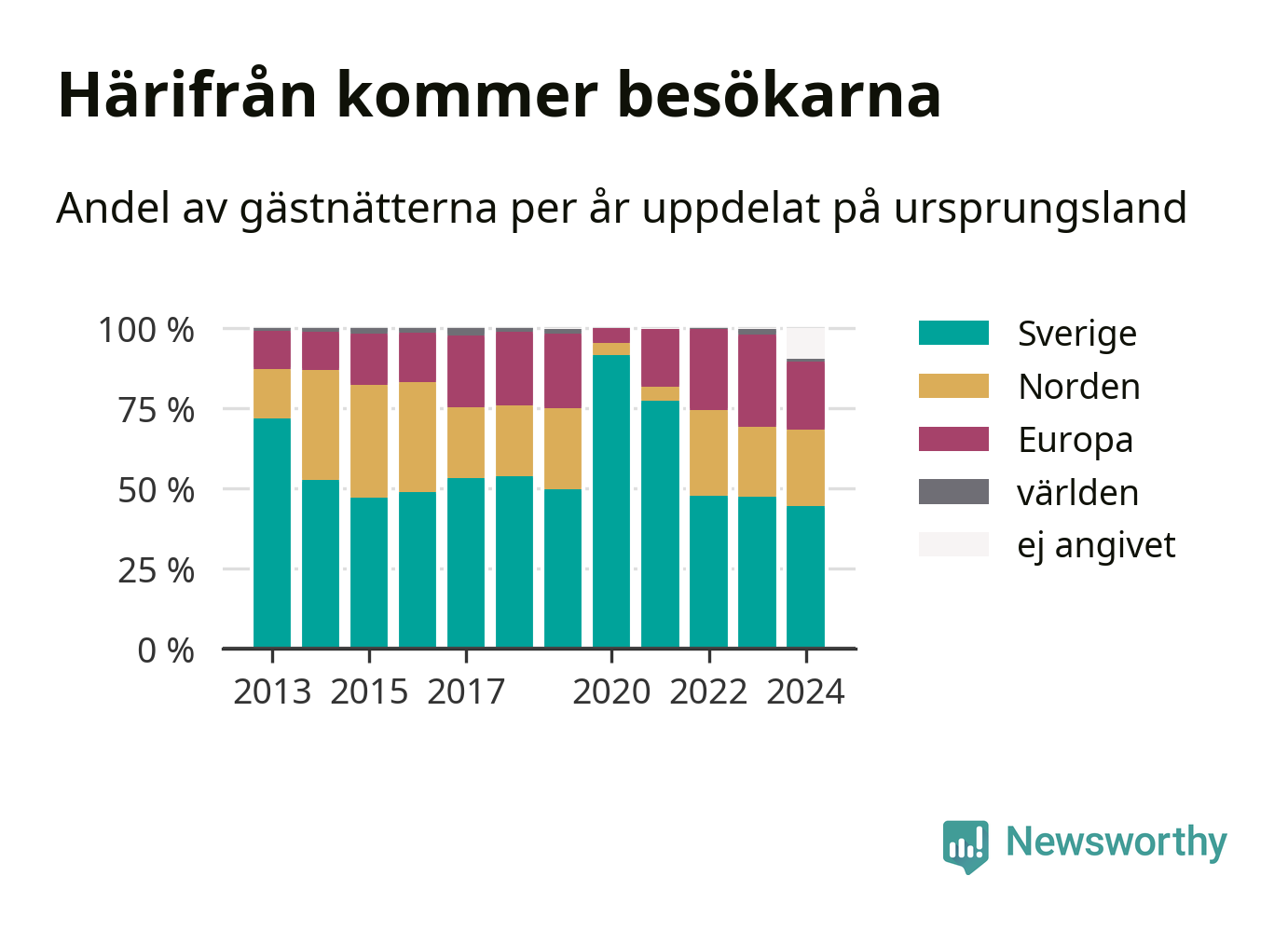 Härifrån kommer besökarna

Andel av gästnätterna per år uppdelat på ursprungsland

100 %
75 %
50 %
25 %
0 %

2013 2015 2017 2020 2022 2024

Sverige
Norden
Europa
världen
ej angivet

Newsworthy